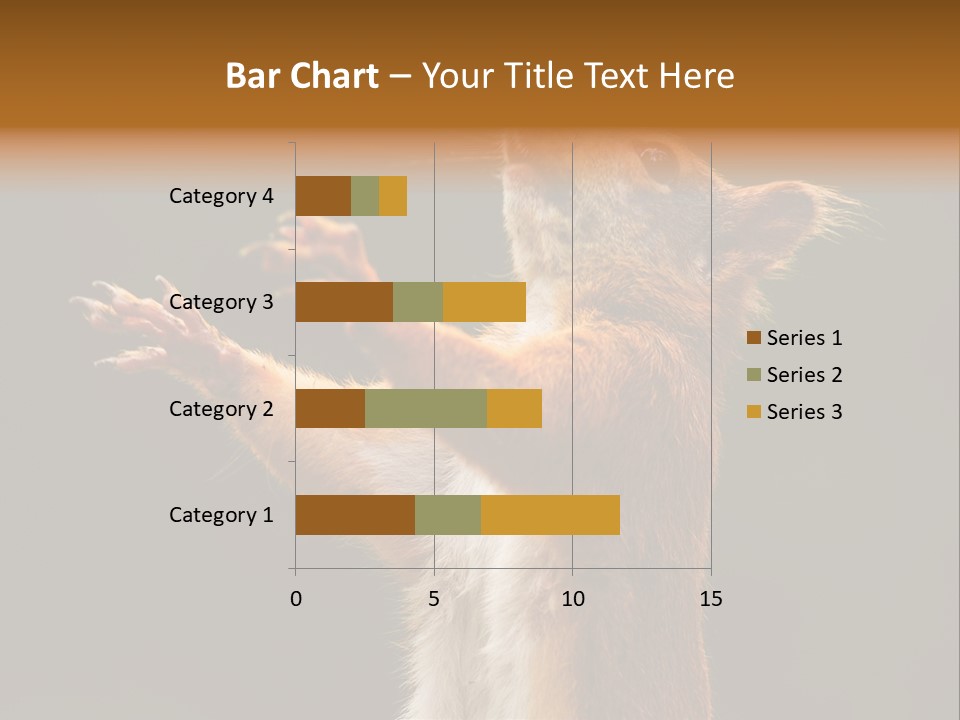 Bar Chart – Your Title Text Here

Category 4
Category 3
Category 2
Category 1

0
5
10
15

Series 1
Series 2
Series 3